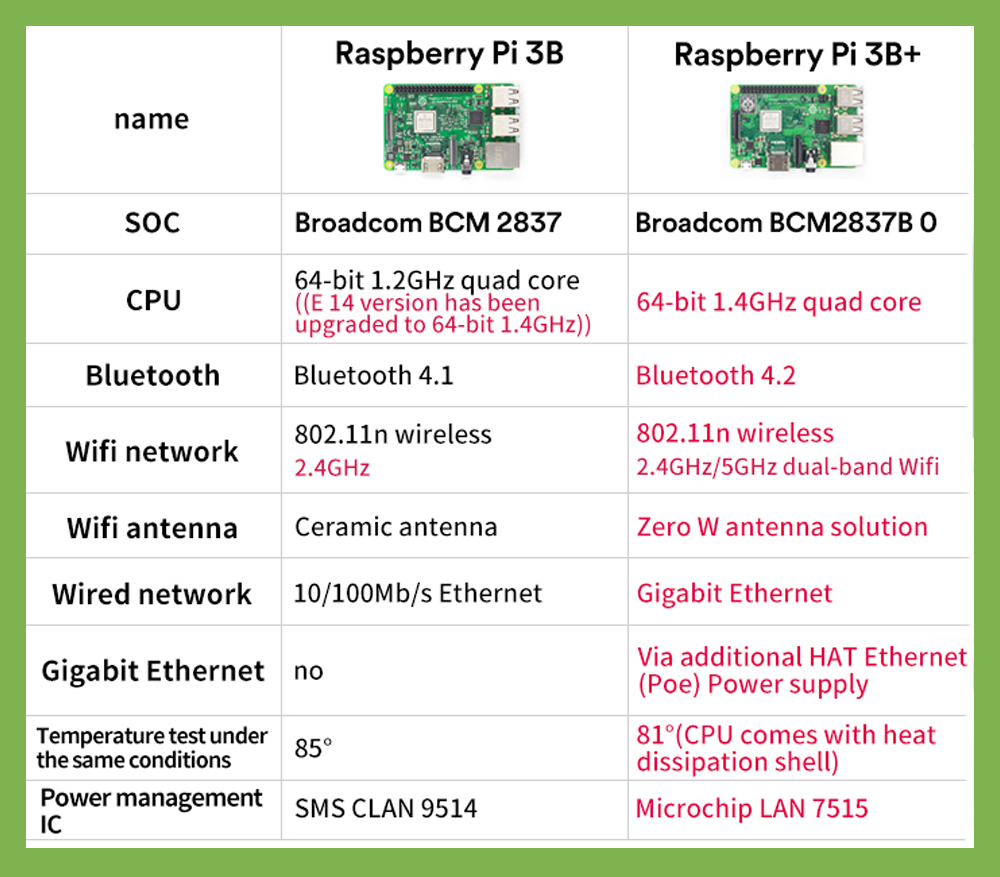 | name | Raspberry Pi 3B | Raspberry Pi 3B+ |
|---|---|---|
| SOC | Broadcom BCM 2837 | Broadcom BCM2837B 0 |
| CPU | 64-bit 1.2GHz quad core ((E 14 version has been upgraded to 64-bit 1.4GHz)) | 64-bit 1.4GHz quad core |
| Bluetooth | Bluetooth 4.1 | Bluetooth 4.2 |
| Wifi network | 802.11n wireless 2.4GHz | 802.11n wireless 2.4GHz/5GHz dual-band Wifi |
| Wifi antenna | Ceramic antenna | Zero W antenna solution |
| Wired network | 10/100Mb/s Ethernet | Gigabit Ethernet |
| Gigabit Ethernet | no | Via additional HAT Ethernet (Poe) Power supply |
| Temperature test under the same conditions | 85° | 81°(CPU comes with heat dissipation shell) |
| Power management IC | SMS CLAN 9514 | Microchip LAN 7515 |